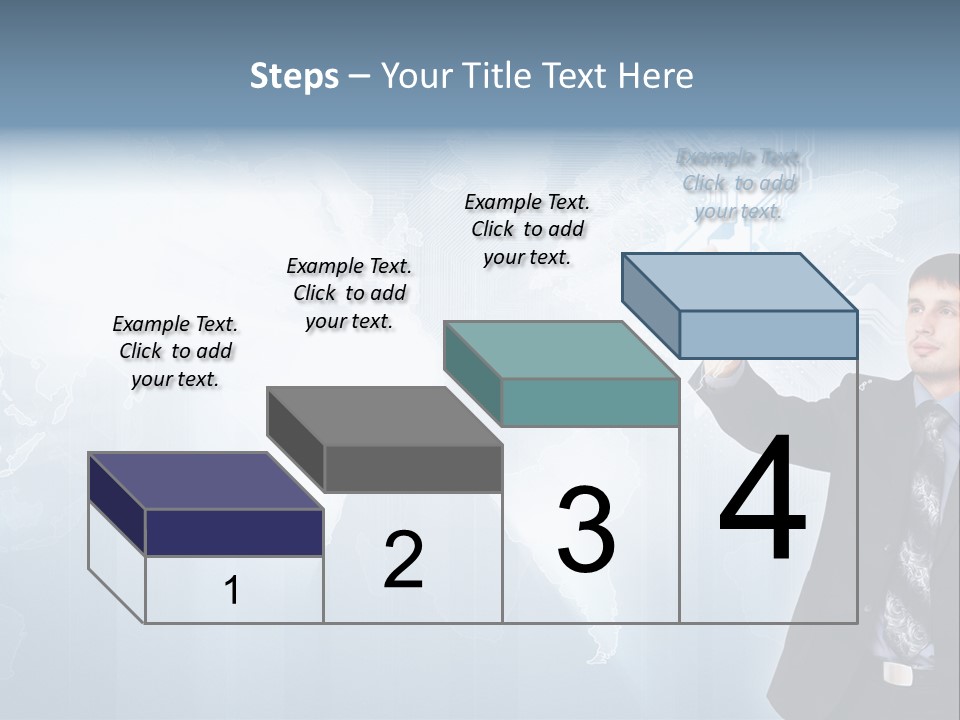 Steps – Your Title Text Here

Example Text. Click to add your text.

Example Text. Click to add your text.

Example Text. Click to add your text.

Example Text. Click to add your text.

1

2

3

4